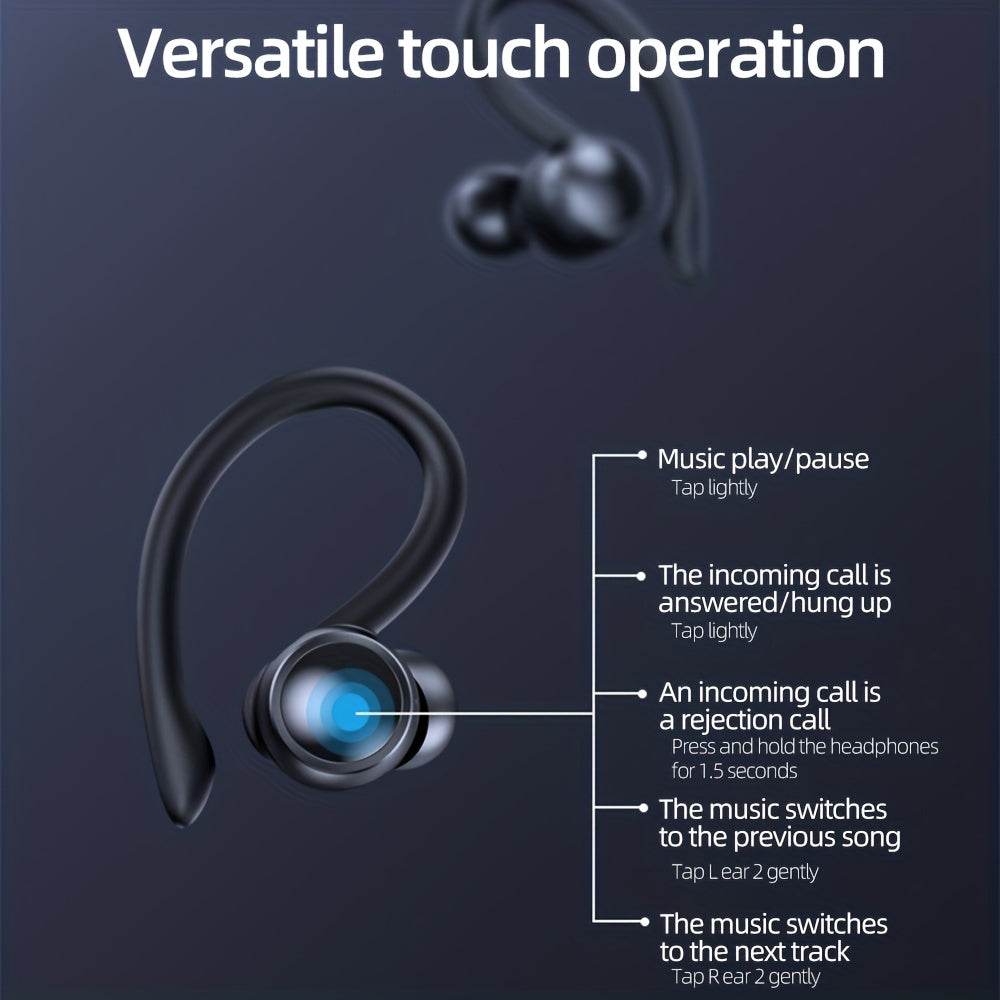 Versatile touch operation

Music play/pause
Tap lightly

The incoming call is answered/hung up
Tap lightly

An incoming call is a rejection call
Press and hold the headphones for 1.5 seconds

The music switches to the previous song
Tap L ear 2 gently

The music switches to the next track
Tap R ear 2 gently